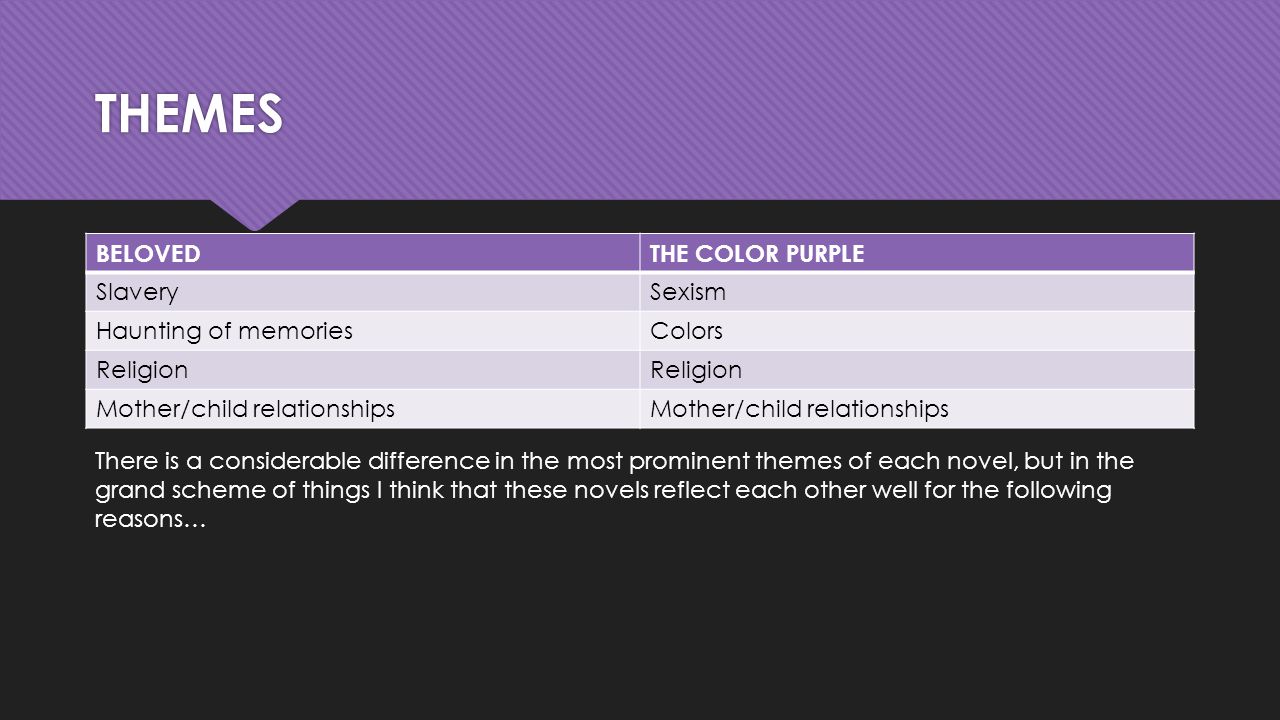 THEMES

| BELOVED | THE COLOR PURPLE |
|---|---|
| Slavery | Sexism |
| Haunting of memories | Colors |
| Religion | Religion |
| Mother/child relationships | Mother/child relationships |

There is a considerable difference in the most prominent themes of each novel, but in the grand scheme of things I think that these novels reflect each other well for the following reasons…